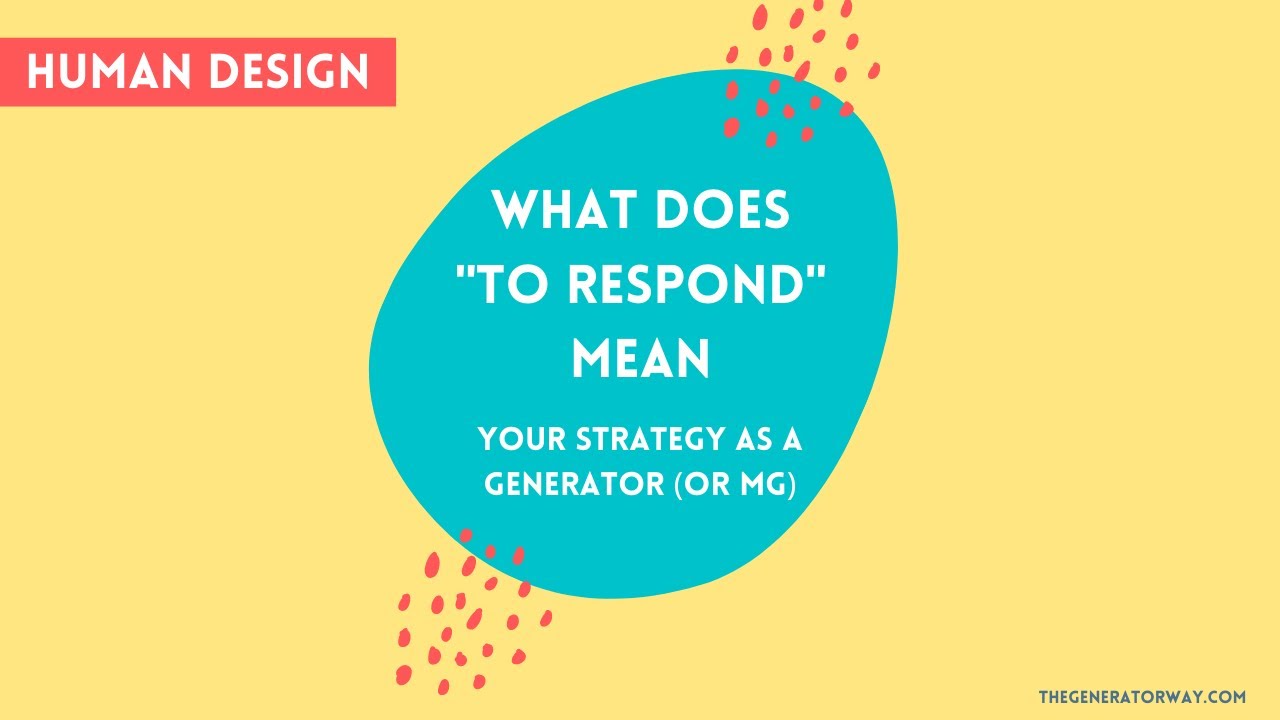 HUMAN DESIGN

WHAT DOES "TO RESPOND" MEAN

YOUR STRATEGY AS A GENERATOR (OR MG)

THEGENERATORWAY.COM